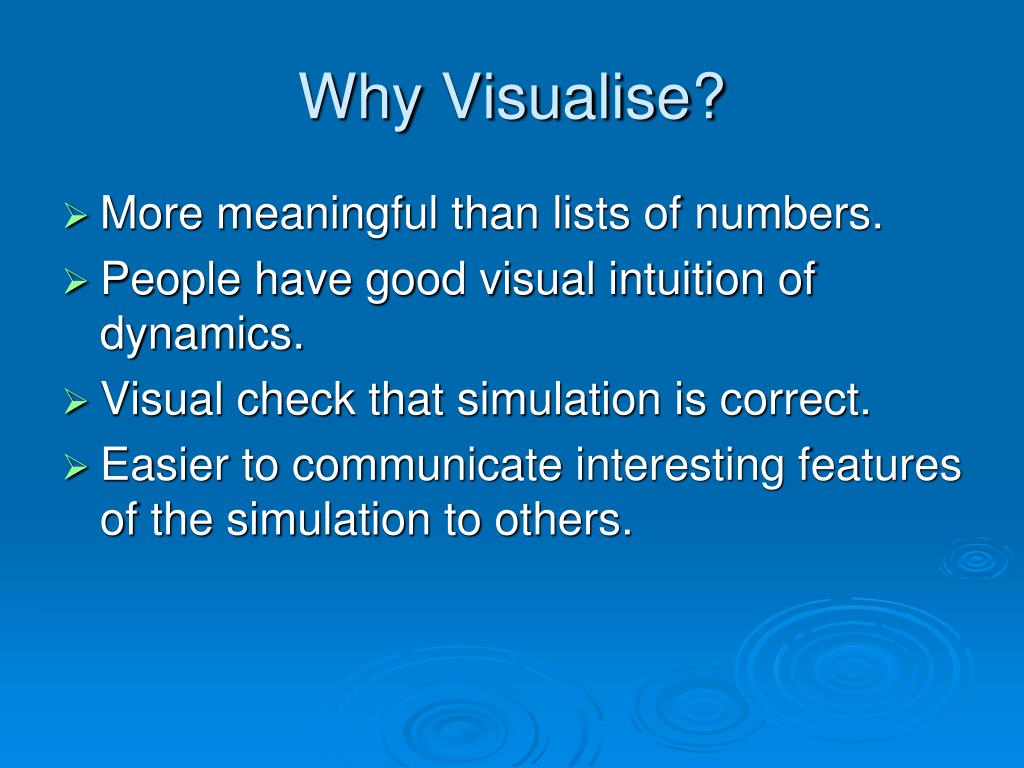 Why Visualise?

➢ More meaningful than lists of numbers.
➢ People have good visual intuition of dynamics.
➢ Visual check that simulation is correct.
➢ Easier to communicate interesting features of the simulation to others.